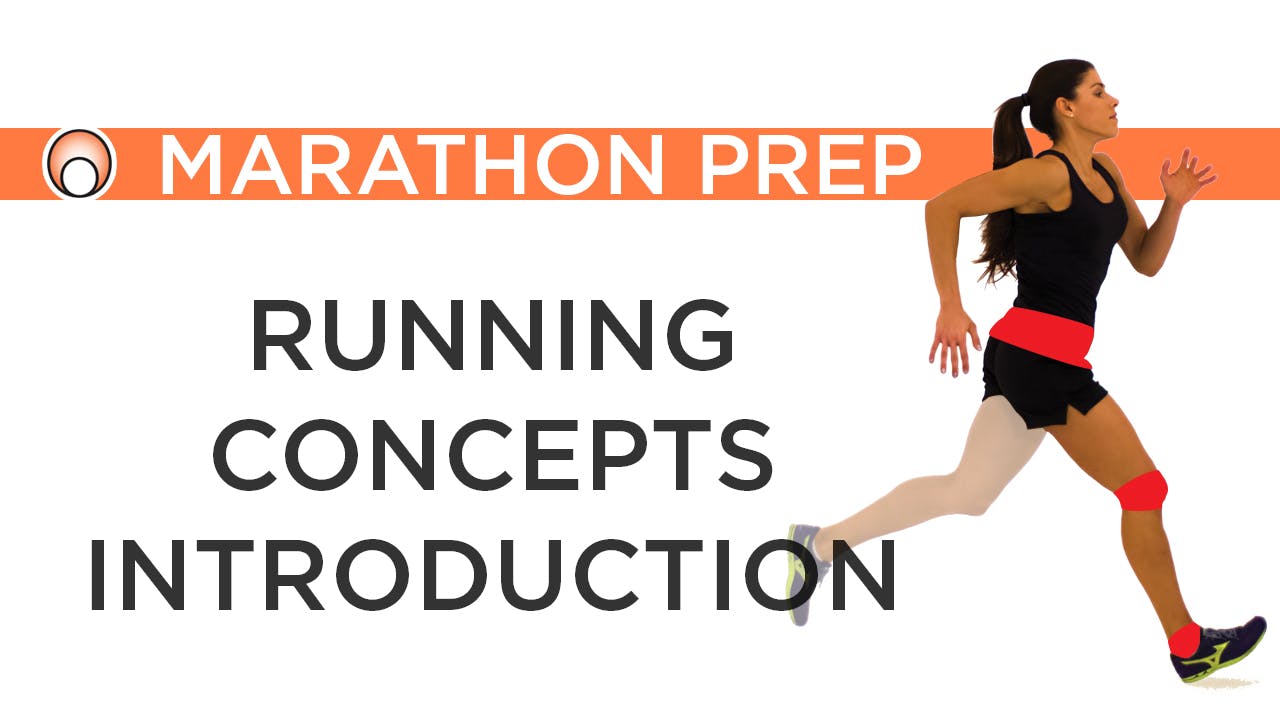 MARATHON PREP

RUNNING CONCEPTS INTRODUCTION